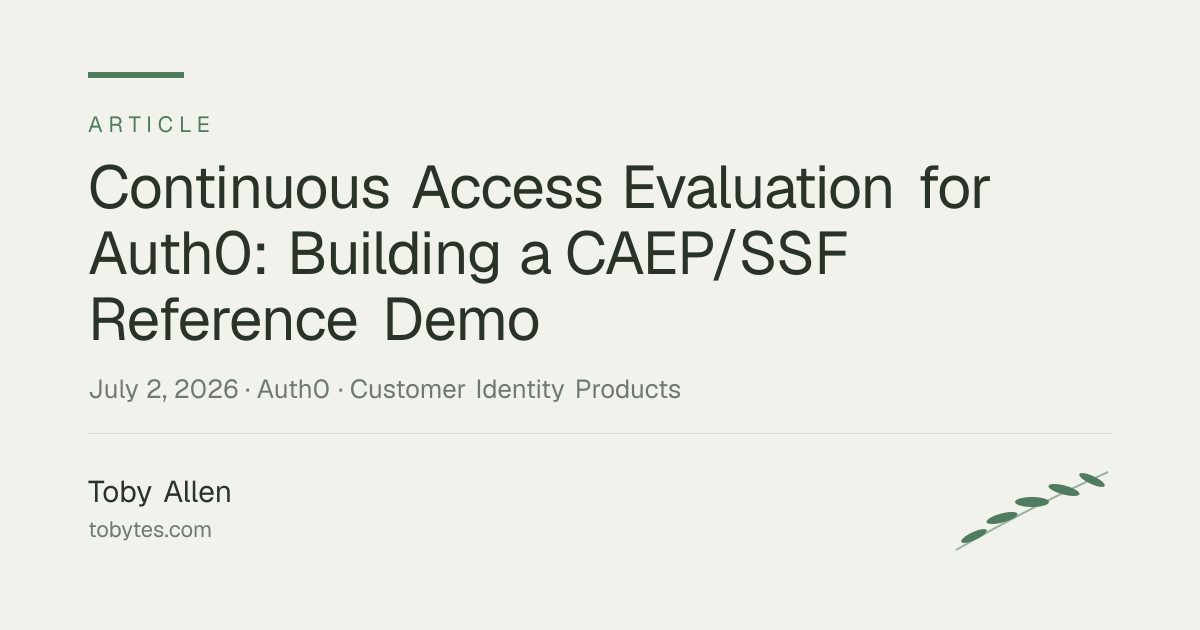 ARTICLE

Continuous Access Evaluation for Auth0: Building a CAEP/SSF Reference Demo

July 2, 2026 · Auth0 · Customer Identity Products

Toby Allen

tobytes.com